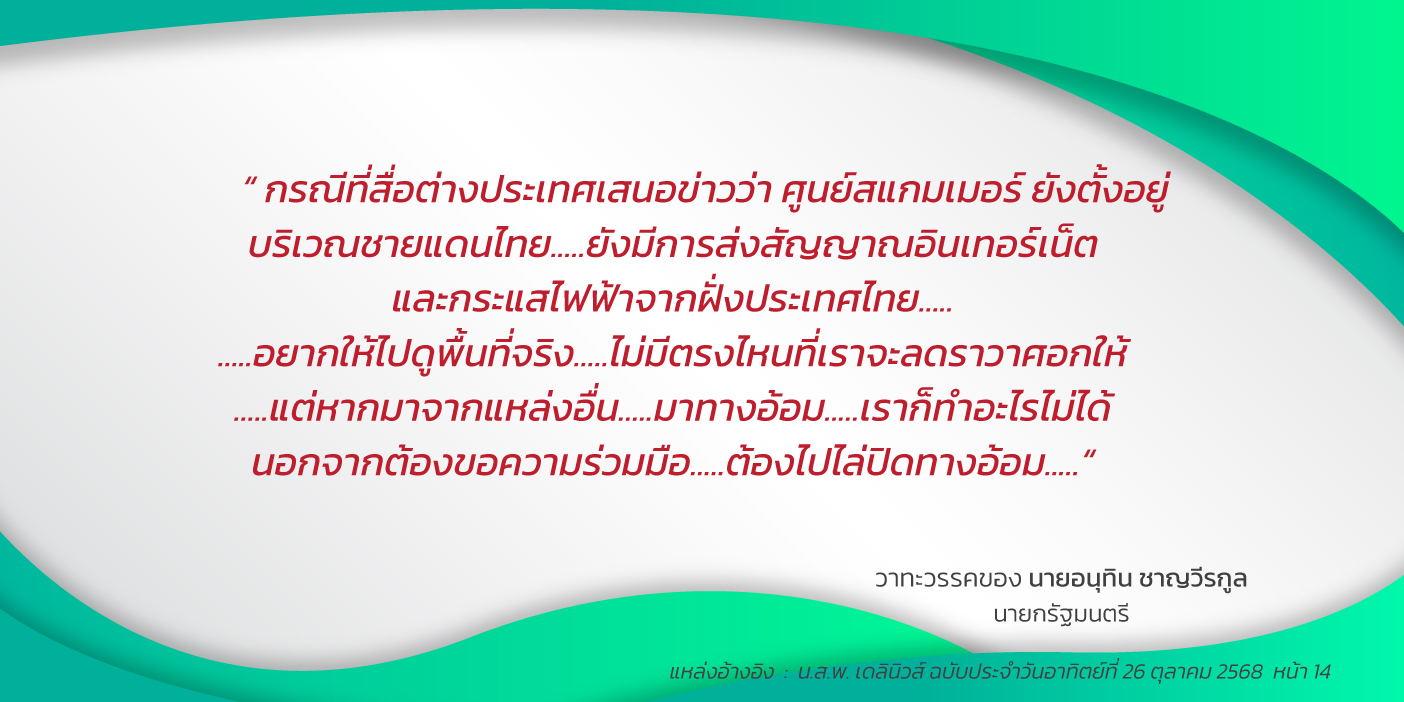 “ กรณีที่สื่อต่างประเทศเสนอข่าวว่า ศูนย์สแกมเมอร์ ยังตั้งอยู่ บริเวณชายแดนไทย.....ยังมีการส่งสัญญาณอินเทอร์เน็ต และกระแสไฟฟ้าจากฝั่งประเทศไทย..... .....อยากให้ไปดูพื้นที่จริง.....ไม่มีตรงไหนที่เราจะลดราวาศอกให้ .....แต่หากมาจากแหล่งอื่น.....มาทางอ้อม.....เราก็ทำอะไรไม่ได้ นอกจากต้องขอความร่วมมือ.....ต้องไปไล่ปิดทางอ้อม..... “

วาทะวรรคของ นายอนุทิน ชาญวีรกูล
นายกรัฐมนตรี

แหล่งอ้างอิง : น.ส.พ. เดลินิวส์ ฉบับประจำวันอาทิตย์ที่ 26 ตุลาคม 2568 หน้า 14